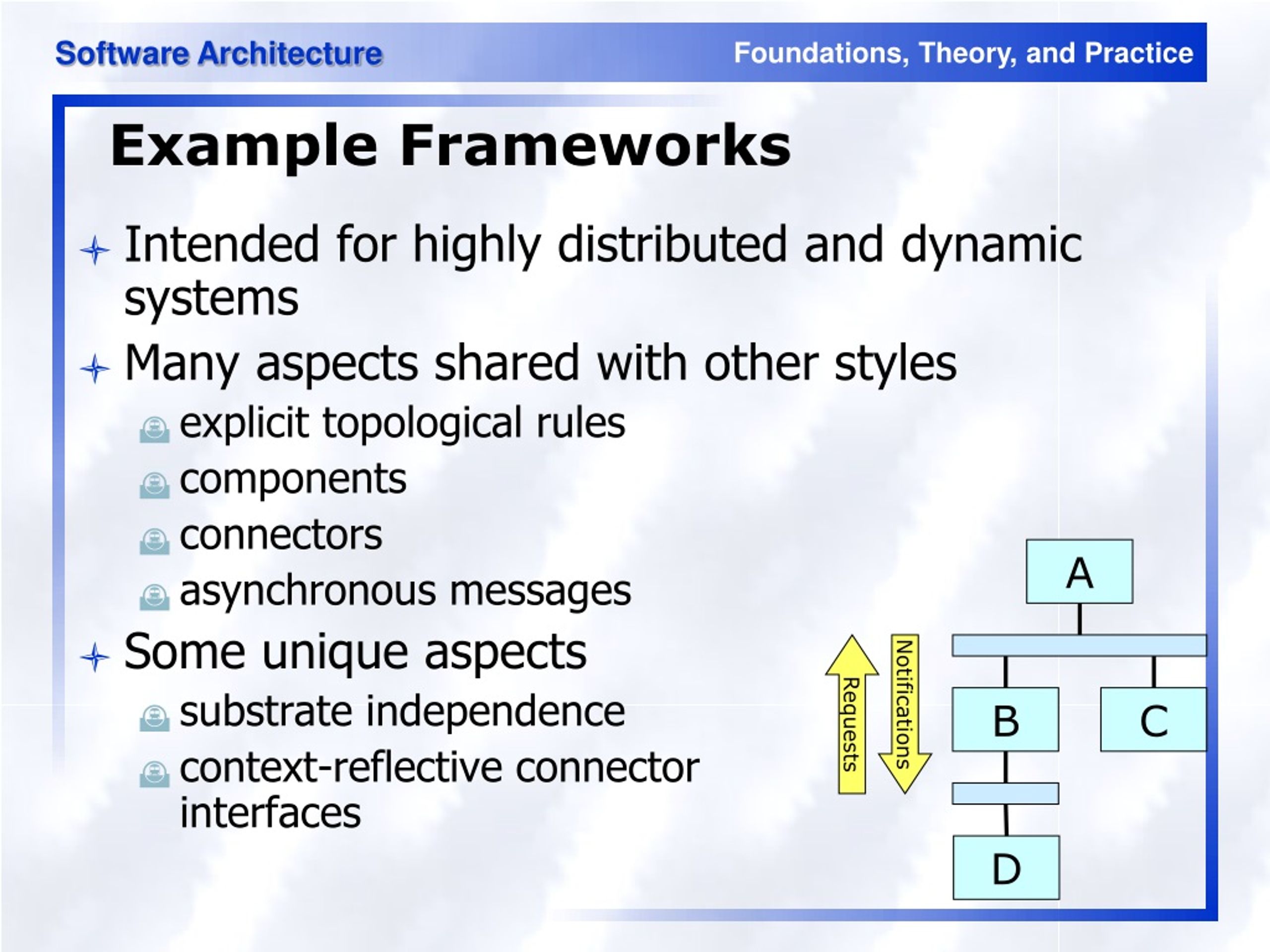 Software Architecture

Foundations, Theory, and Practice

Example Frameworks

Intended for highly distributed and dynamic systems

Many aspects shared with other styles

explicit topological rules

components

connectors

asynchronous messages

Some unique aspects

substrate independence

context-reflective connector interfaces

Requests

Notifications

A

B

C

D